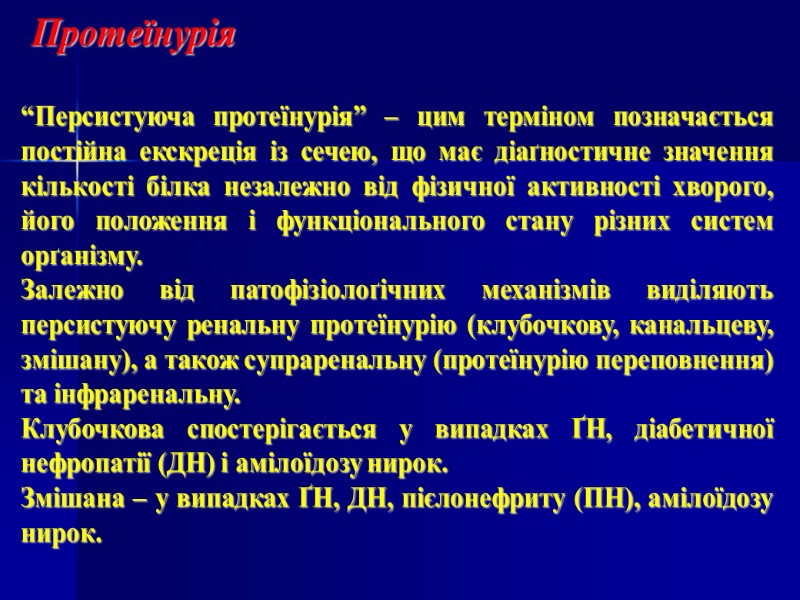 Протеїнурія

“Персистуюча протеїнурія” – цим терміном позначається постійна екскреція із сечею, що має діаґностичне значення кількості білка незалежно від фізичної активності хворого, його положення і функціонального стану різних систем орґанізму.
Залежно від патофізіолоґічних механізмів виділяють персистуючу ренальну протеїнурію (клубочкову, канальцеву, змішану), а також супраренальну (протеїнурію переповнення) та інфраренальну.
Клубочкова спостерігається у випадках ҐН, діабетичної нефропатії (ДН) і амілоїдозу нирок.
Змішана – у випадках ҐН, ДН, пієлонефриту (ПН), амілоїдозу нирок.